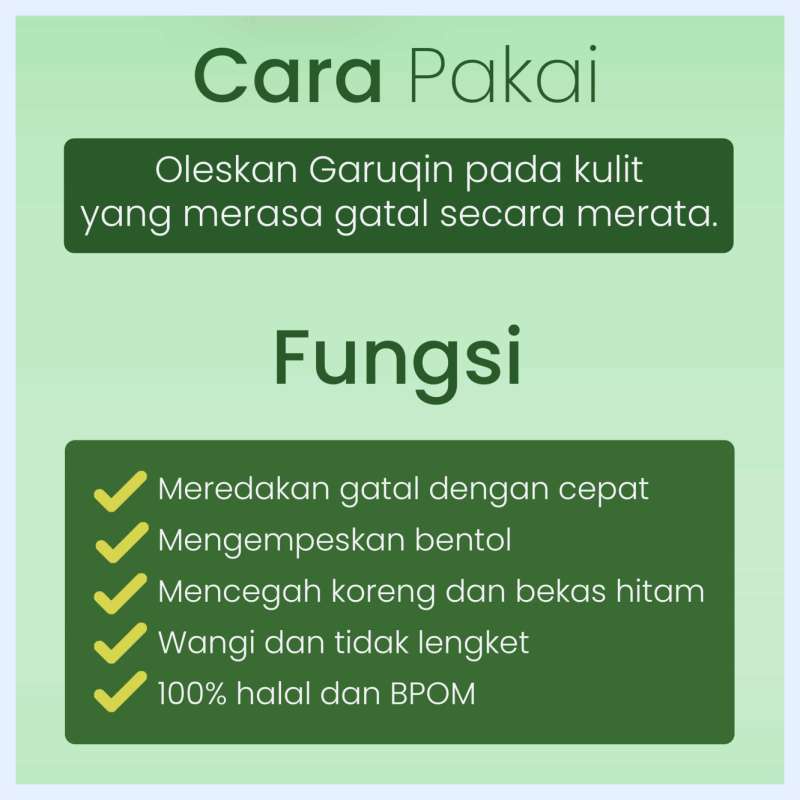 Cara Pakai

Oleskan Garuqin pada kulit yang merasa gatal secara merata.

Fungsi

Meredakan gatal dengan cepat
Mengempeskan bentol
Mencegah koreng dan bekas hitam
Wangi dan tidak lengket
100% halal dan BPOM